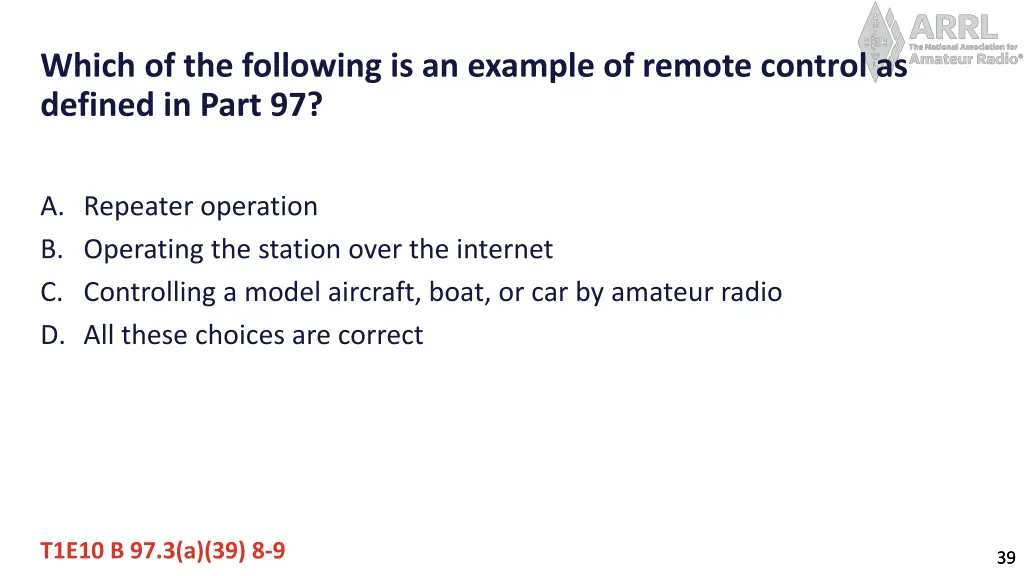 ARRL
The National Association for
Amateur Radio®

Which of the following is an example of remote control as defined in Part 97?

A. Repeater operation
B. Operating the station over the internet
C. Controlling a model aircraft, boat, or car by amateur radio
D. All these choices are correct

T1E10 B 97.3(a)(39) 8-9

39